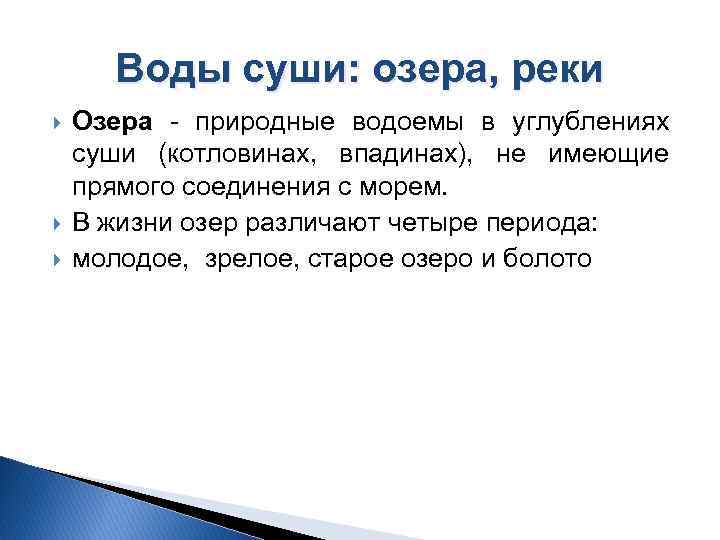 Воды суши: озера, реки

Озера - природные водоемы в углублениях суши (котловинах, впадинах), не имеющие прямого соединения с морем.

В жизни озер различают четыре периода:

молодое, зрелое, старое озеро и болото